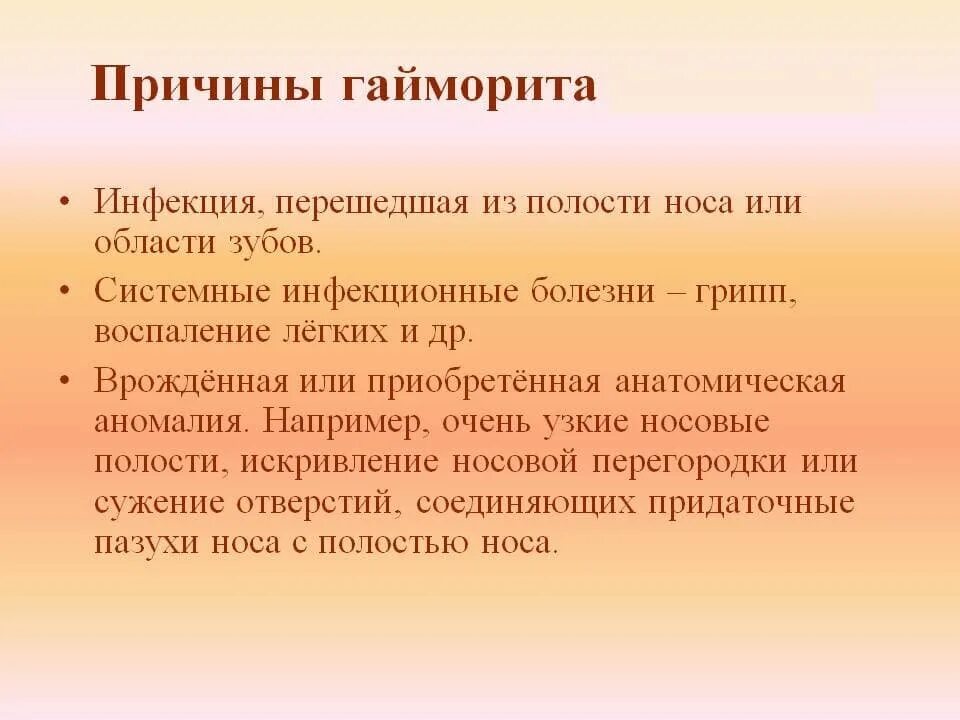 Причины гайморита

• Инфекция, перешедшая из полости носа или области зубов.

• Системные инфекционные болезни – грипп, воспаление лёгких и др.

• Врождённая или приобретённая анатомическая аномалия. Например, очень узкие носовые полости, искривление носовой перегородки или сужение отверстий, соединяющих придаточные пазухи носа с полостью носа.